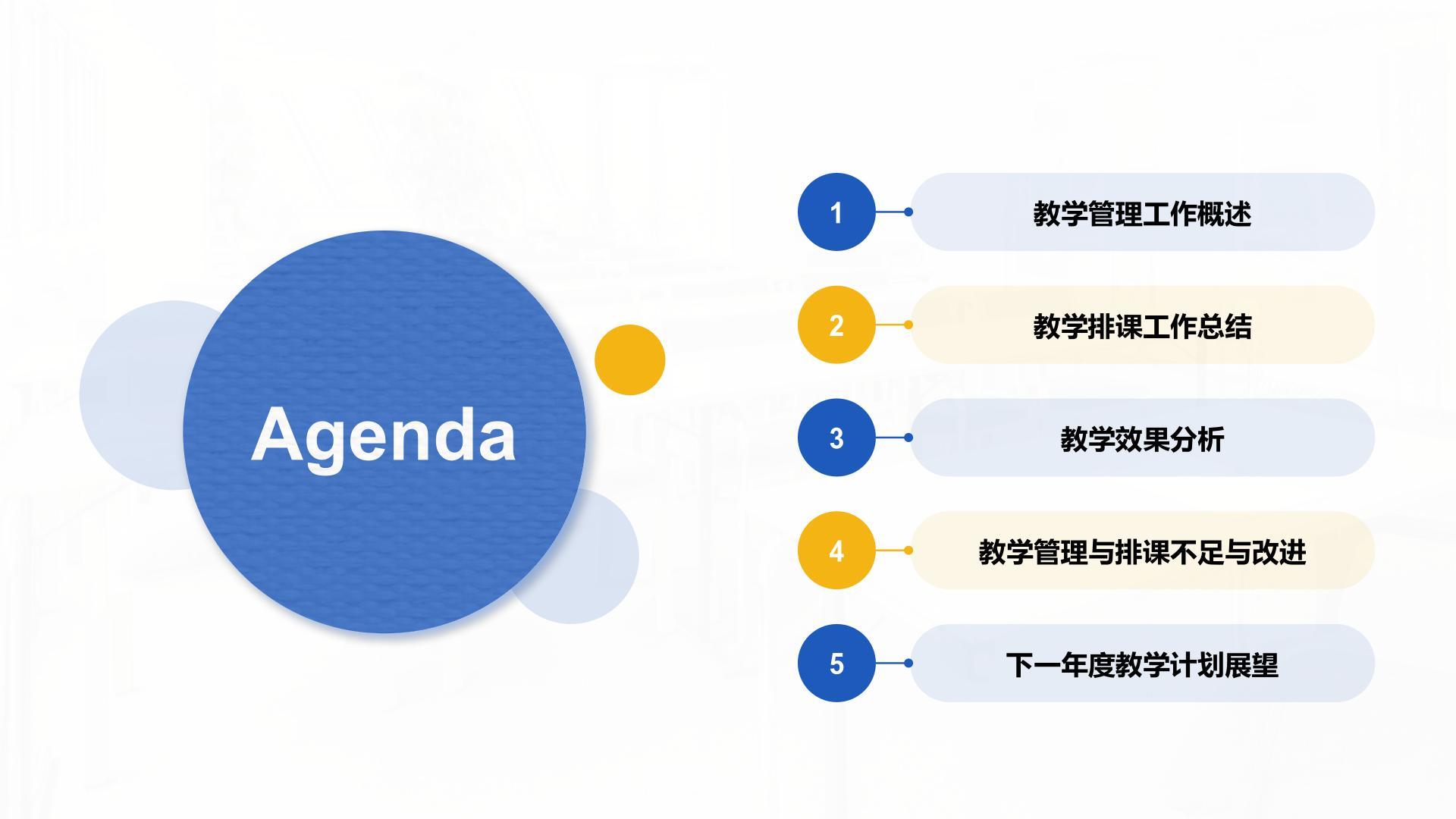 Agenda

1 教学管理工作概述

2 教学排课工作总结

3 教学效果分析

4 教学管理与排课不足与改进

5 下一年度教学计划展望